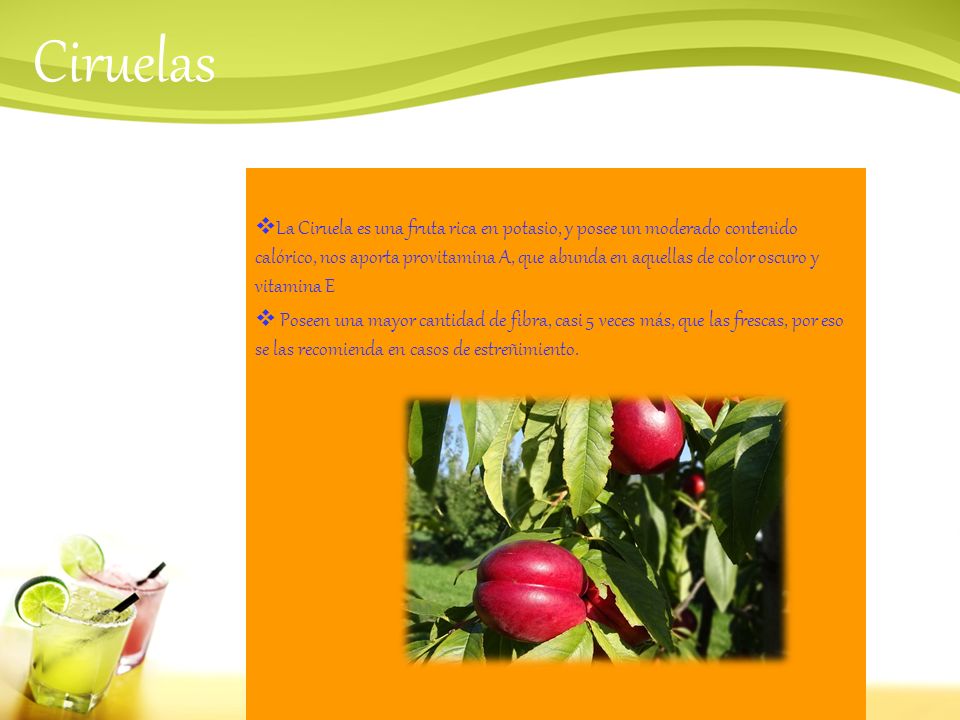 Ciruelas

❖La Ciruela es una fruta rica en potasio, y posee un moderado contenido calórico, nos aporta provitamina A, que abunda en aquellas de color oscuro y vitamina E

❖ Poseen una mayor cantidad de fibra, casi 5 veces más, que las frescas, por eso se las recomienda en casos de estreñimiento.